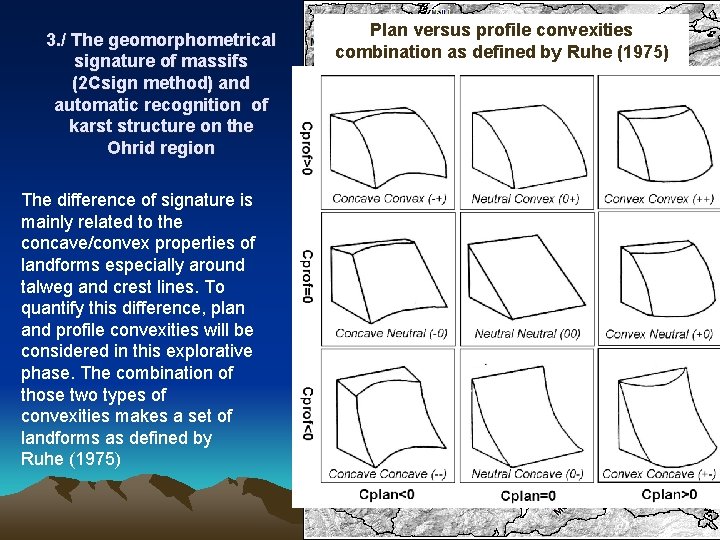 3./ The geomorphometrical signature of massifs (2Csign method) and automatic recognition of karst structure on the Ohrid region

The difference of signature is mainly related to the concave/convex properties of landforms especially around talweg and crest lines. To quantify this difference, plan and profile convexities will be considered in this explorative phase. The combination of those two types of convexities makes a set of landforms as defined by Ruhe (1975)

Plan versus profile convexities combination as defined by Ruhe (1975)

Cprof>0

Concave Convex (-+)

Neutral Convex (0+)

Convex Convex (++)

Cprof=0

Concave Neutral (-0)

Neutral Neutral (00)

Convex Neutral (+0)

Cprof<0

Concave Concave (--)

Neutral Concave (0-)

Convex Concave (+-)

Cplan<0

Cplan=0

Cplan>0